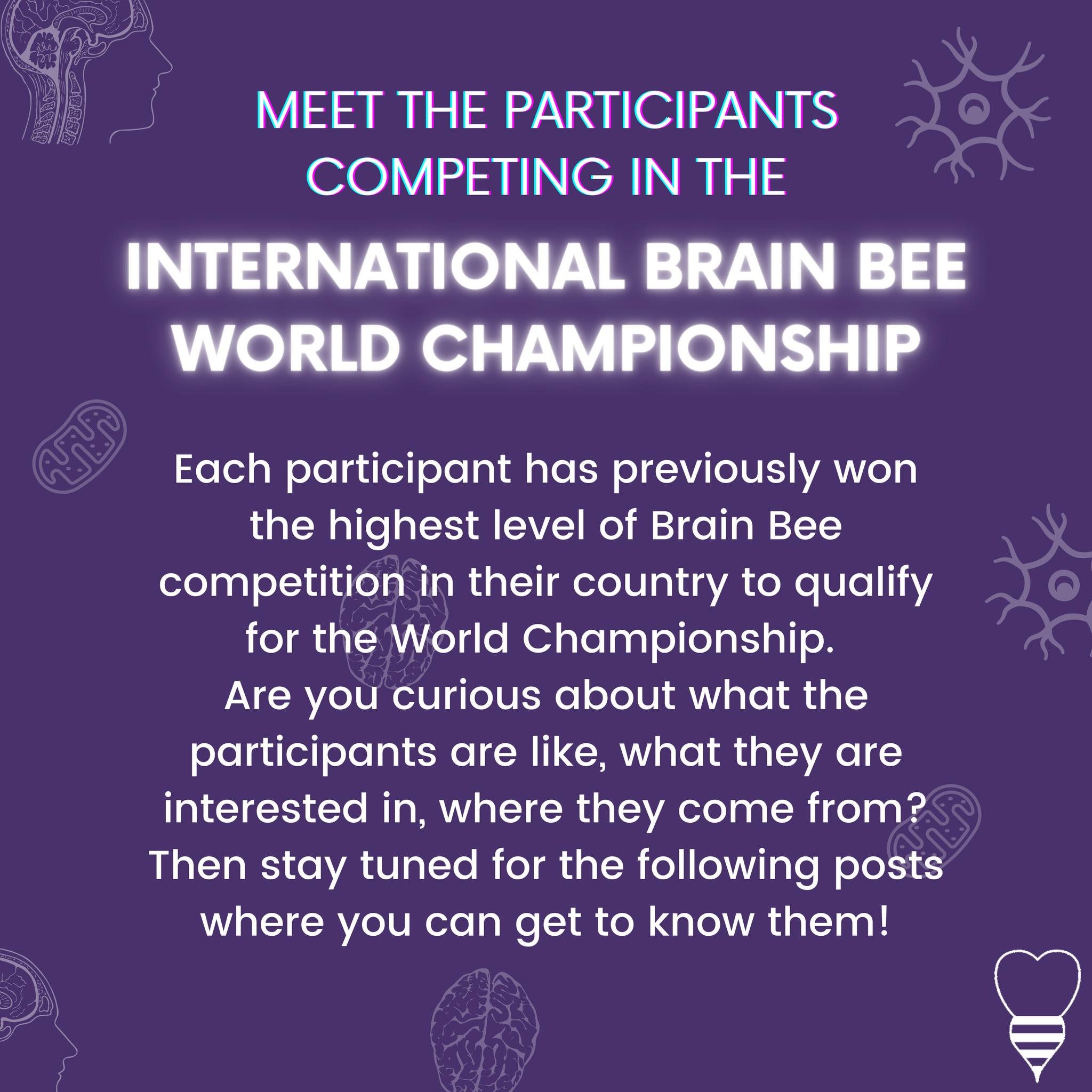 MEET THE PARTICIPANTS COMPETING IN THE

INTERNATIONAL BRAIN BEE WORLD CHAMPIONSHIP

Each participant has previously won the highest level of Brain Bee competition in their country to qualify for the World Championship.

Are you curious about what the participants are like, what they are interested in, where they come from? Then stay tuned for the following posts where you can get to know them!